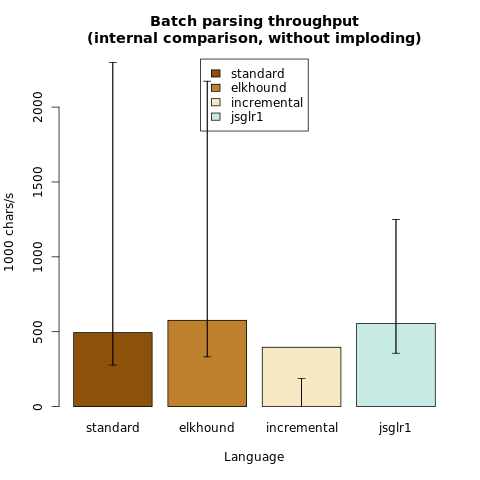 Batch parsing throughput
(internal comparison, without imploding)

standard
elkhound
incremental
jsglr1

1000 chars/s

0
500
1000
1500
2000

standard
elkhound
incremental
jsglr1

Language